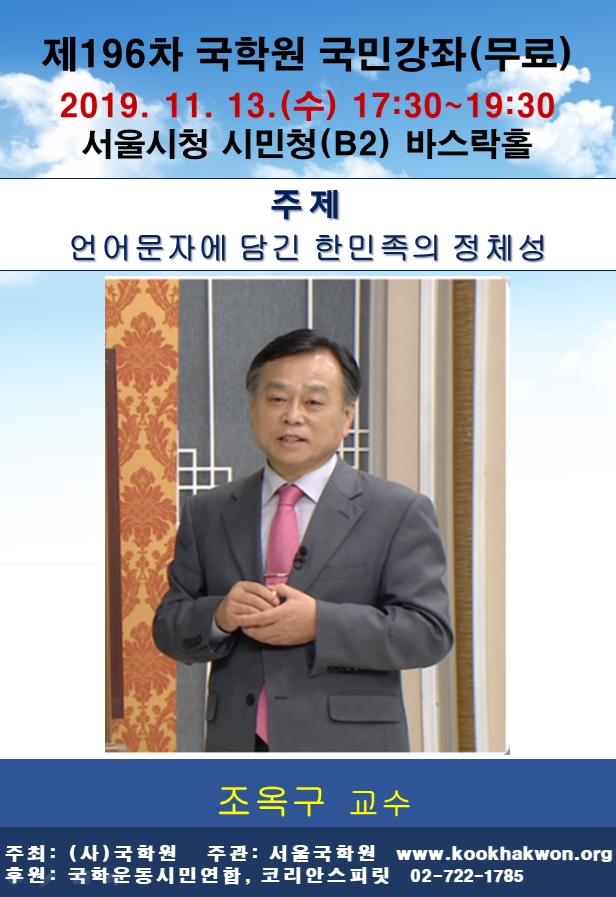 제196차 국학원 국민강좌(무료)
2019. 11. 13.(수) 17:30~19:30
서울시청 시민청(B2) 바스락홀

주제
언어문자에 담긴 한민족의 정체성

조옥구 교수

주최: (사)국학원 주관: 서울국학원 www.kookhakwon.org
후원: 국학운동시민연합, 코리안스피릿 02-722-1785